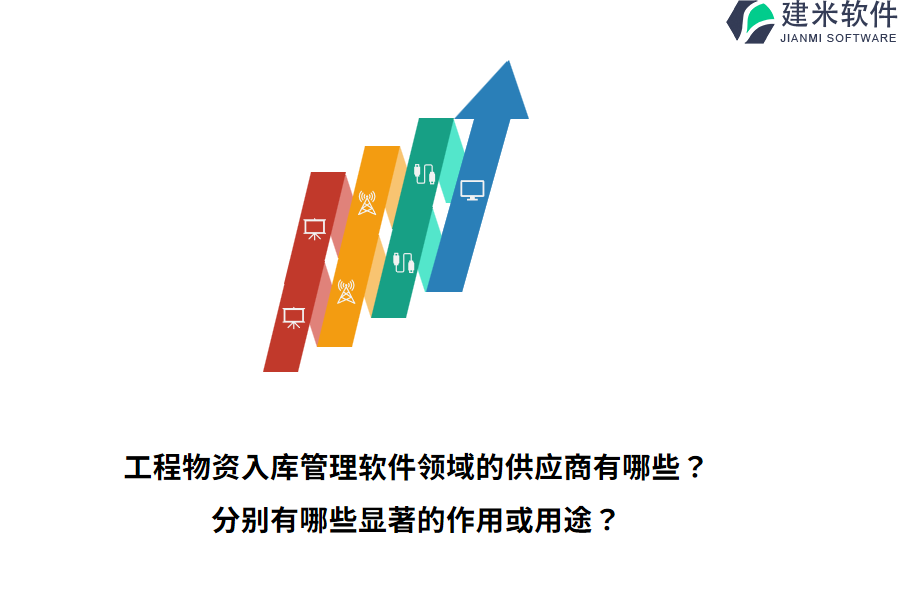 建米软件
JIANMI SOFTWARE

工程物资入库管理软件领域的供应商有哪些？
分别有哪些显著的作用或用途？